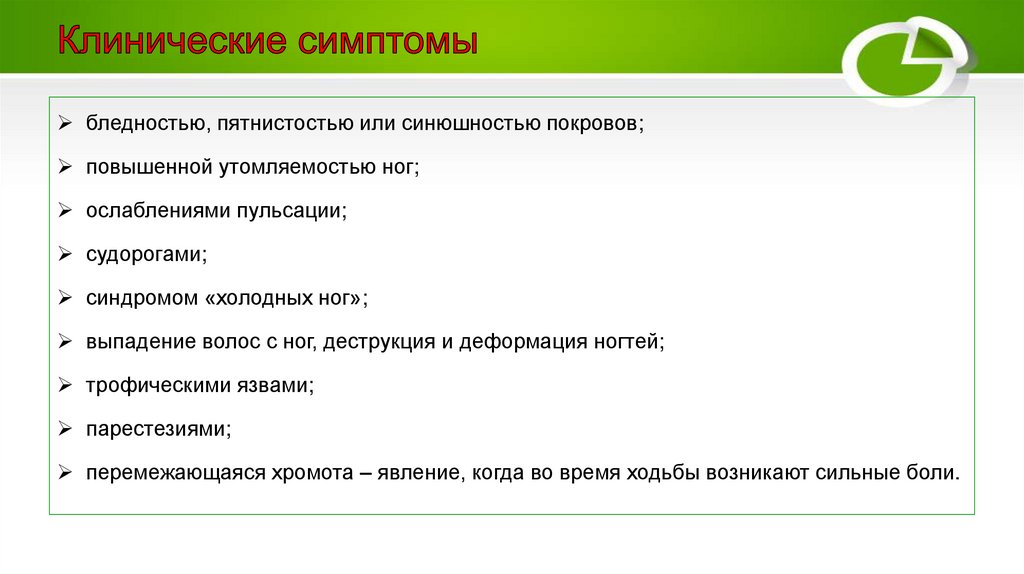 Клинические симптомы

➢ бледностью, пятнистостью или синюшностью покровов;

➢ повышенной утомляемостью ног;

➢ ослаблениями пульсации;

➢ судорогами;

➢ синдромом «холодных ног»;

➢ выпадение волос с ног, деструкция и деформация ногтей;

➢ трофическими язвами;

➢ парестезиями;

➢ перемежающаяся хромота – явление, когда во время ходьбы возникают сильные боли.